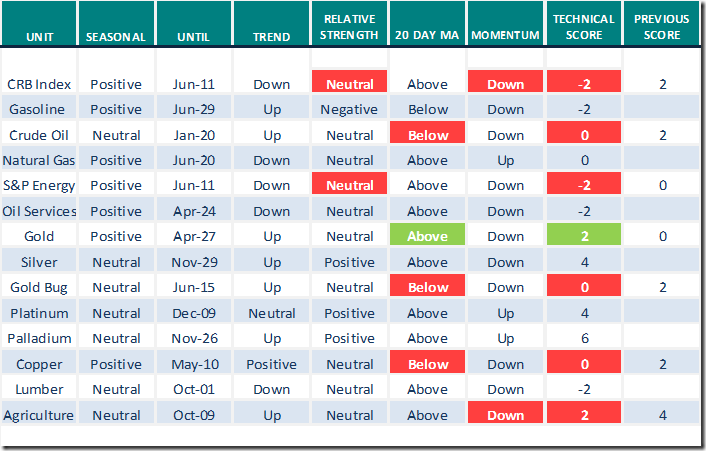 | UNIT | SEASONAL | UNTIL | TREND | RELATIVE STRENGTH | 20 DAY MA | MOMENTUM | TECHNICAL SCORE | PREVIOUS SCORE |
|---|---|---|---|---|---|---|---|---|
| CRB Index | Positive | Jun-11 | Down | Neutral | Above | Down | -2 | 2 |
| Gasoline | Positive | Jun-29 | Up | Negative | Below | Down | -2 | |
| Crude Oil | Neutral | Jan-20 | Up | Neutral | Below | Down | 0 | 2 |
| Natural Gas | Positive | Jun-20 | Down | Neutral | Above | Up | 0 | |
| S&P Energy | Positive | Jun-11 | Down | Neutral | Above | Down | -2 | 0 |
| Oil Services | Positive | Apr-24 | Down | Neutral | Above | Down | -2 | |
| Gold | Positive | Apr-27 | Up | Neutral | Above | Down | 2 | 0 |
| Silver | Neutral | Nov-29 | Up | Positive | Above | Down | 4 | |
| Gold Bug | Neutral | Jun-15 | Up | Neutral | Below | Down | 0 | 2 |
| Platinum | Neutral | Dec-09 | Neutral | Positive | Above | Up | 4 | |
| Palladium | Neutral | Nov-26 | Up | Positive | Above | Up | 6 | |
| Copper | Positive | May-10 | Positive | Neutral | Below | Down | 0 | 2 |
| Lumber | Neutral | Oct-01 | Down | Neutral | Above | Down | -2 | |
| Agriculture | Neutral | Oct-09 | Up | Neutral | Above | Down | 2 | 4 |